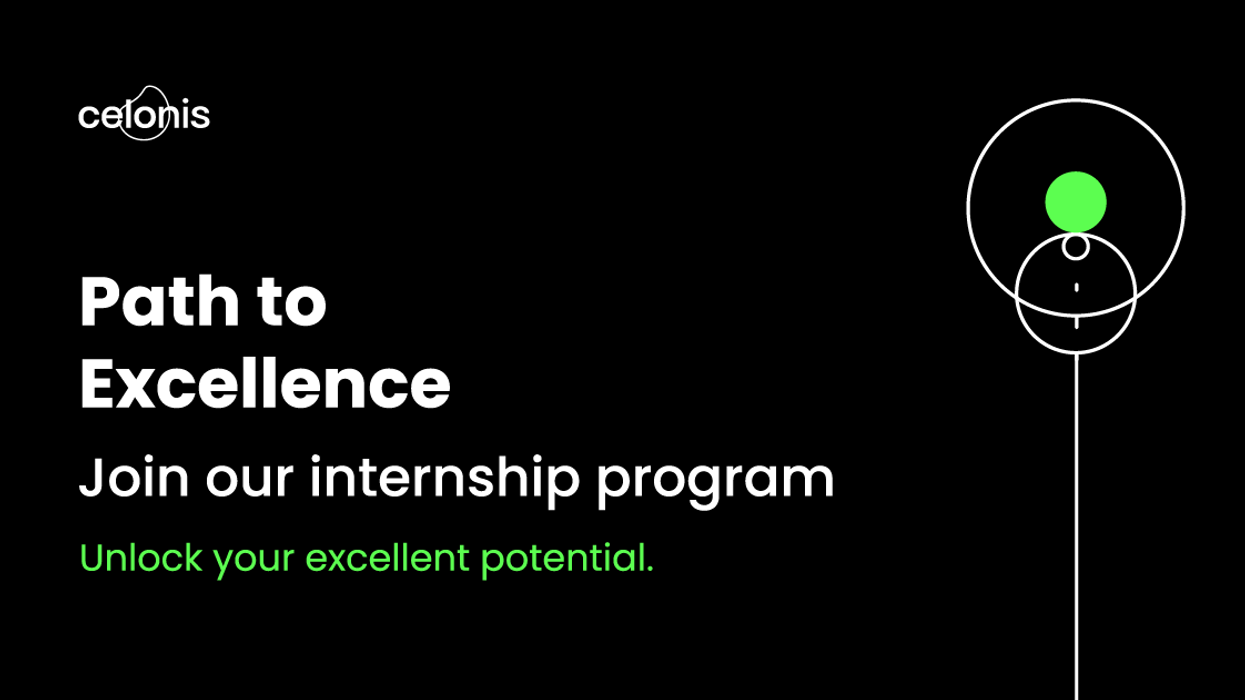 celonis

Path to Excellence

Join our internship program

Unlock your excellent potential.